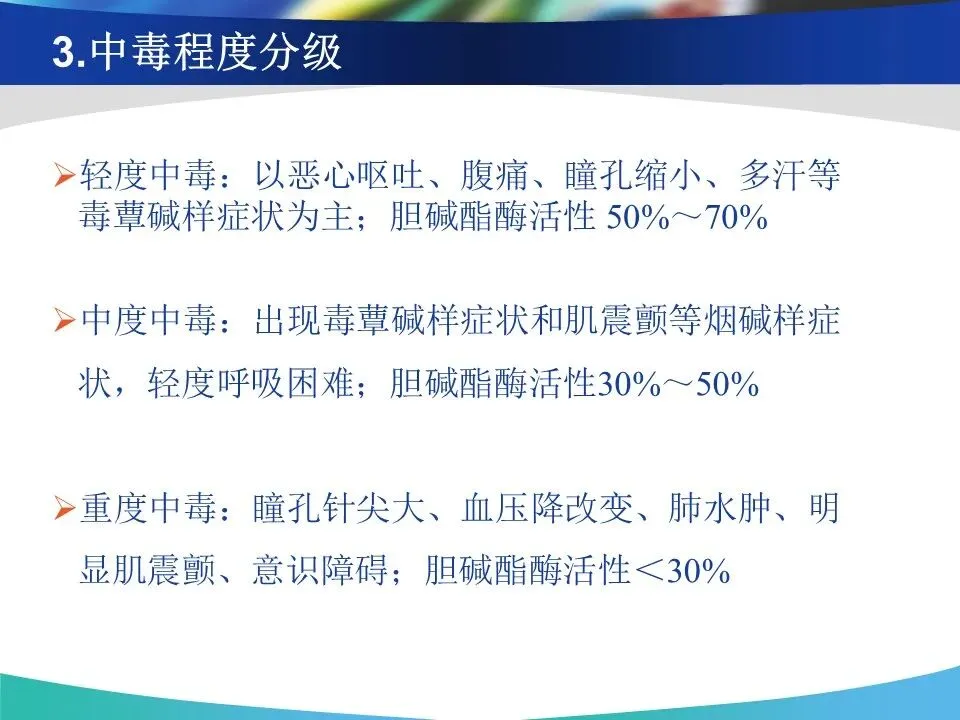 3.中毒程度分级

➢轻度中毒：以恶心呕吐、腹痛、瞳孔缩小、多汗等毒蕈碱样症状为主；胆碱酯酶活性 50%～70%

➢中度中毒：出现毒蕈碱样症状和肌震颤等烟碱样症状，轻度呼吸困难；胆碱酯酶活性30%～50%

➢重度中毒：瞳孔针尖大、血压降改变、肺水肿、明显肌震颤、意识障碍；胆碱酯酶活性＜30%